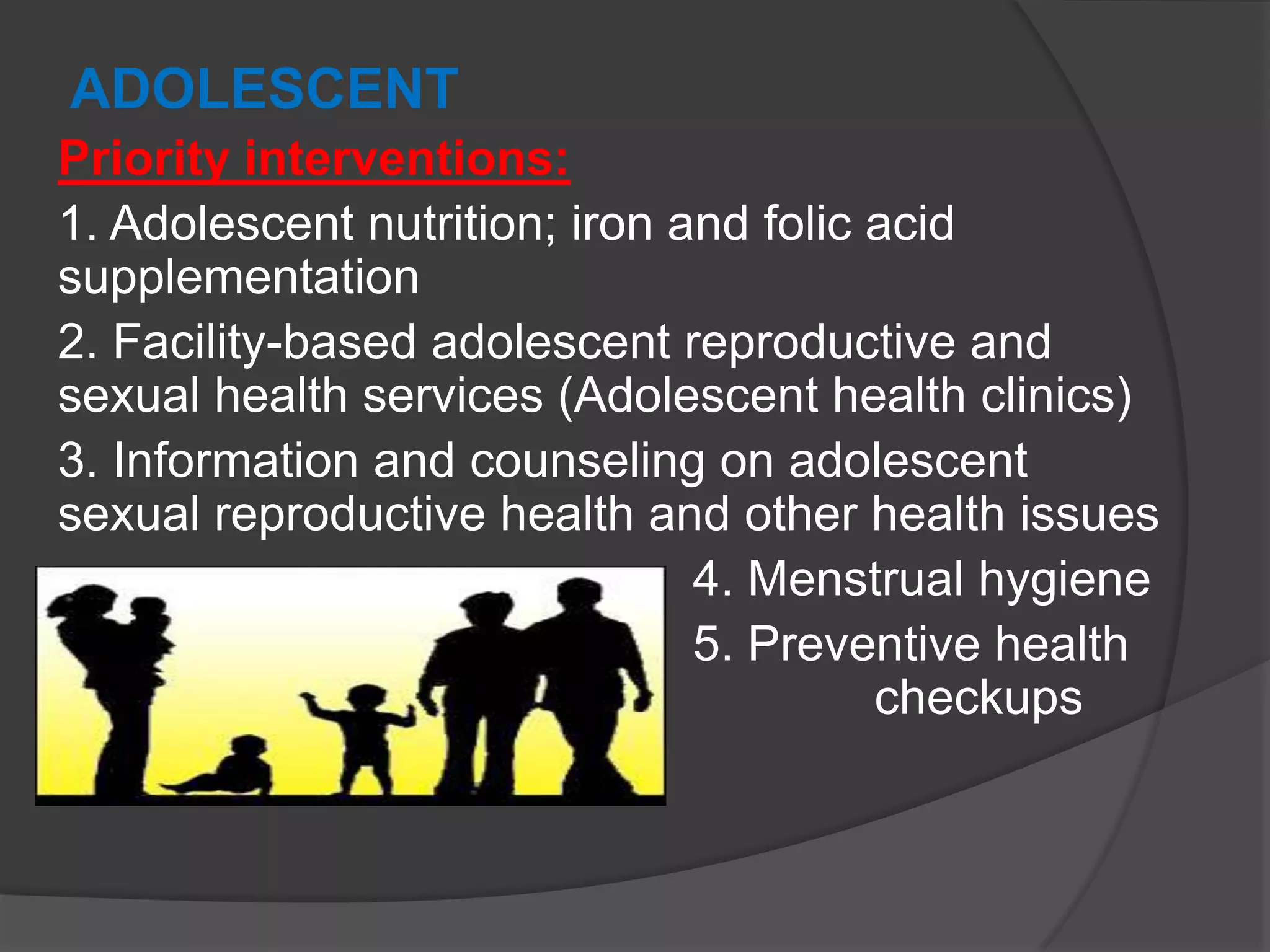 ADOLESCENT

Priority interventions:

1. Adolescent nutrition; iron and folic acid supplementation

2. Facility-based adolescent reproductive and sexual health services (Adolescent health clinics)

3. Information and counseling on adolescent sexual reproductive health and other health issues

4. Menstrual hygiene

5. Preventive health checkups